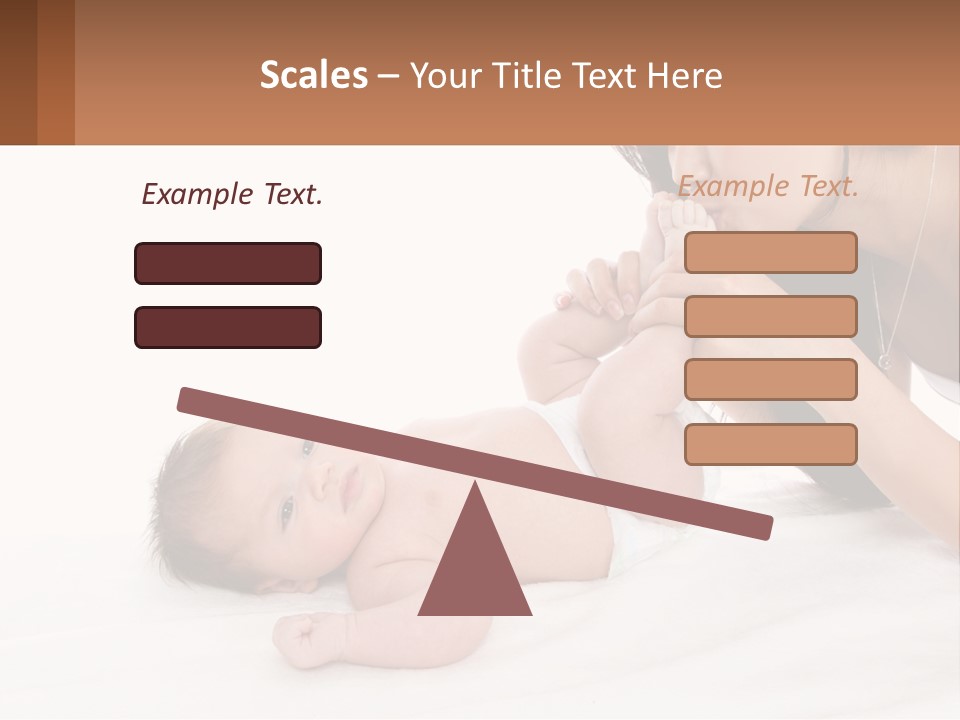 Scales – Your Title Text Here

Example Text.

Example Text.